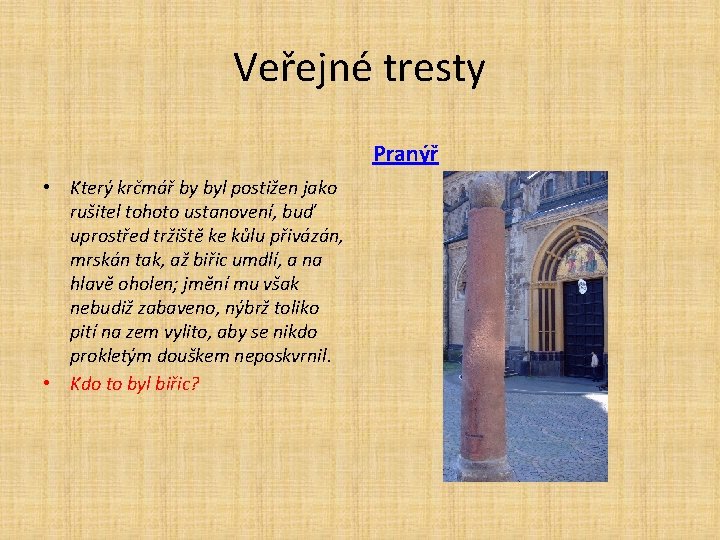 Veřejné tresty

Pranýř

• Který krčmář by byl postižen jako rušitel tohoto ustanovení, buď uprostřed tržiště ke kůlu přivázán, mrskán tak, až biřic umdlí, a na hlavě oholen; jmění mu však nebudiž zabaveno, nýbrž toliko pití na zem vylito, aby se nikdo prokletým douškem neposkvrnil.
• Kdo to byl biřic?